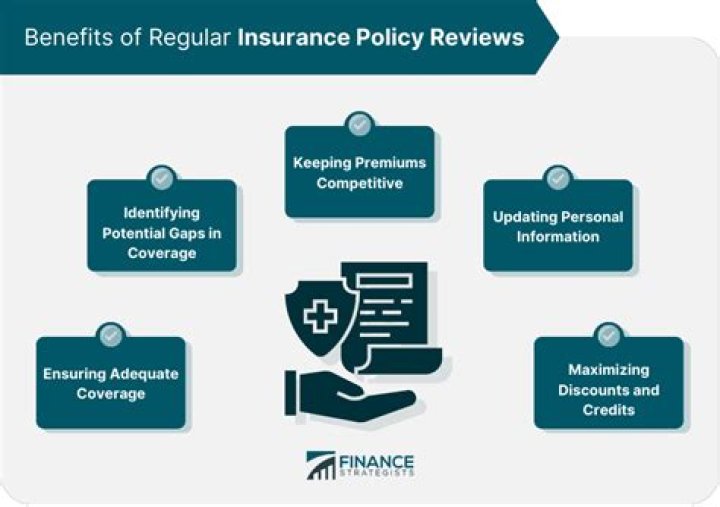 Benefits of Regular Insurance Policy Reviews

Keeping Premiums Competitive

Identifying Potential Gaps in Coverage

Updating Personal Information

Ensuring Adequate Coverage

Maximizing Discounts and Credits

FINANCE STRATEGISTS